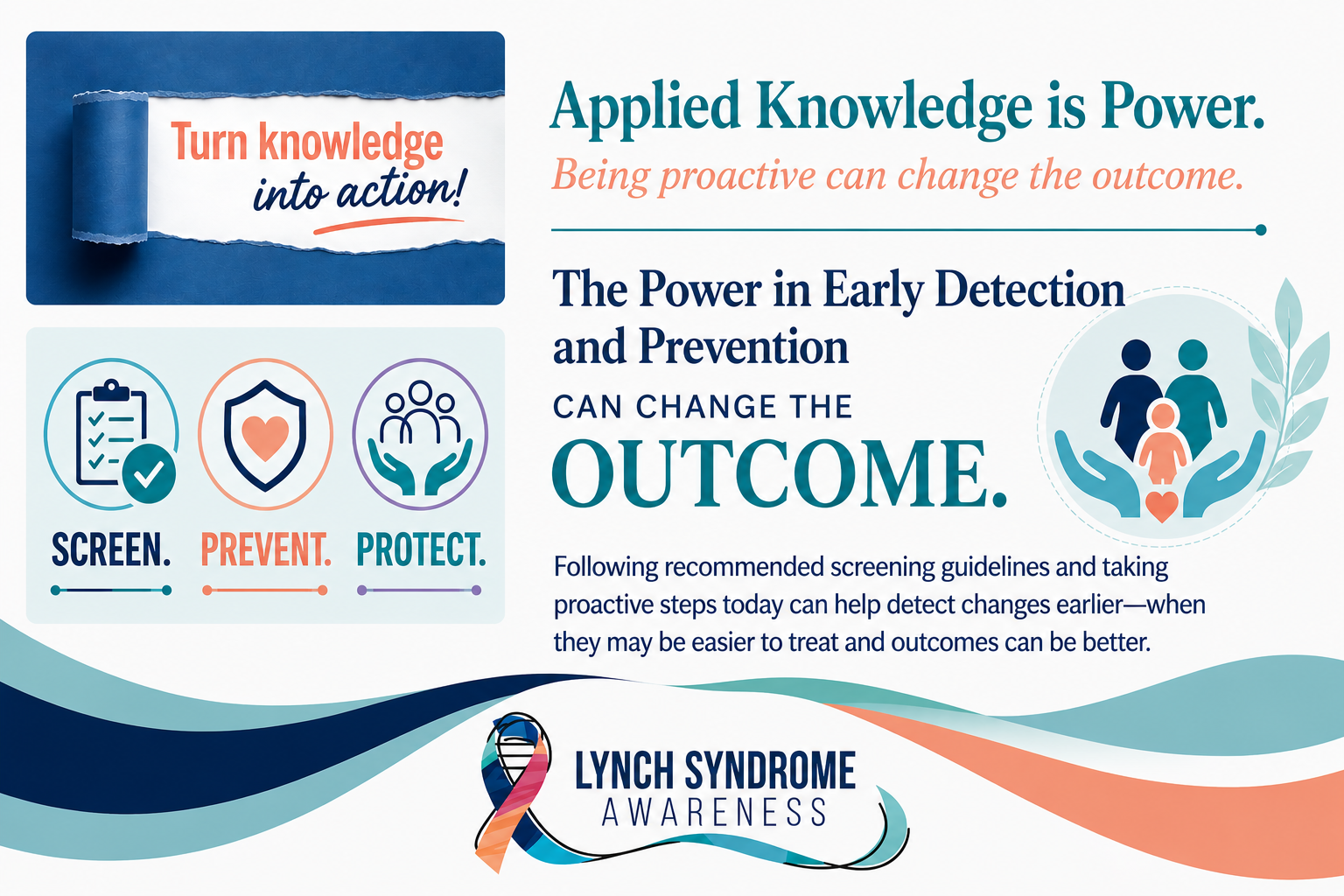 Turn knowledge into action!

SCREEN. PREVENT. PROTECT.

Applied Knowledge is Power.

Being proactive can change the outcome.

The Power in Early Detection and Prevention

CAN CHANGE THE

OUTCOME.

Following recommended screening guidelines and taking proactive steps today can help detect changes earlier—when they may be easier to treat and outcomes can be better.

LYNCH SYNDROME AWARENESS